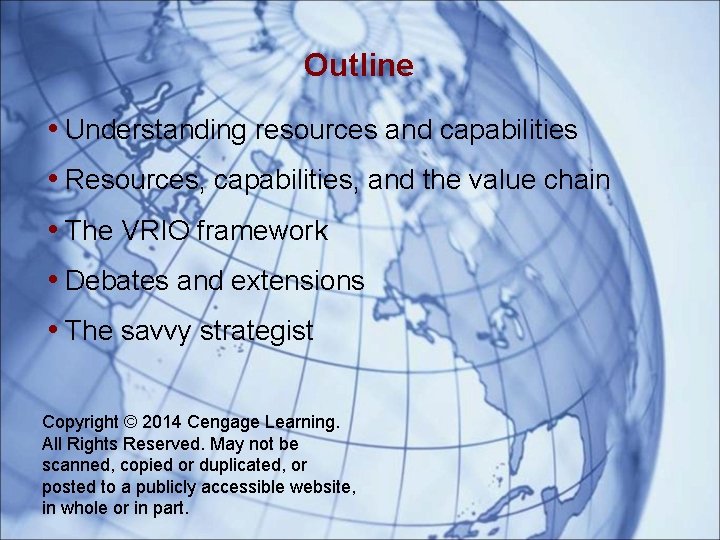 Outline

• Understanding resources and capabilities
• Resources, capabilities, and the value chain
• The VRIO framework
• Debates and extensions
• The savvy strategist

Copyright © 2014 Cengage Learning. All Rights Reserved. May not be scanned, copied or duplicated, or posted to a publicly accessible website, in whole or in part.